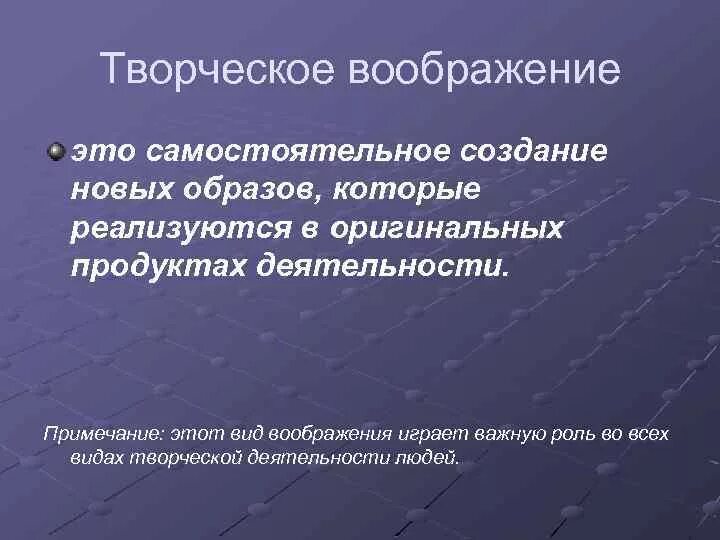 Творческое воображение

это самостоятельное создание новых образов, которые реализуются в оригинальных продуктах деятельности.

Примечание: этот вид воображения играет важную роль во всех видах творческой деятельности людей.